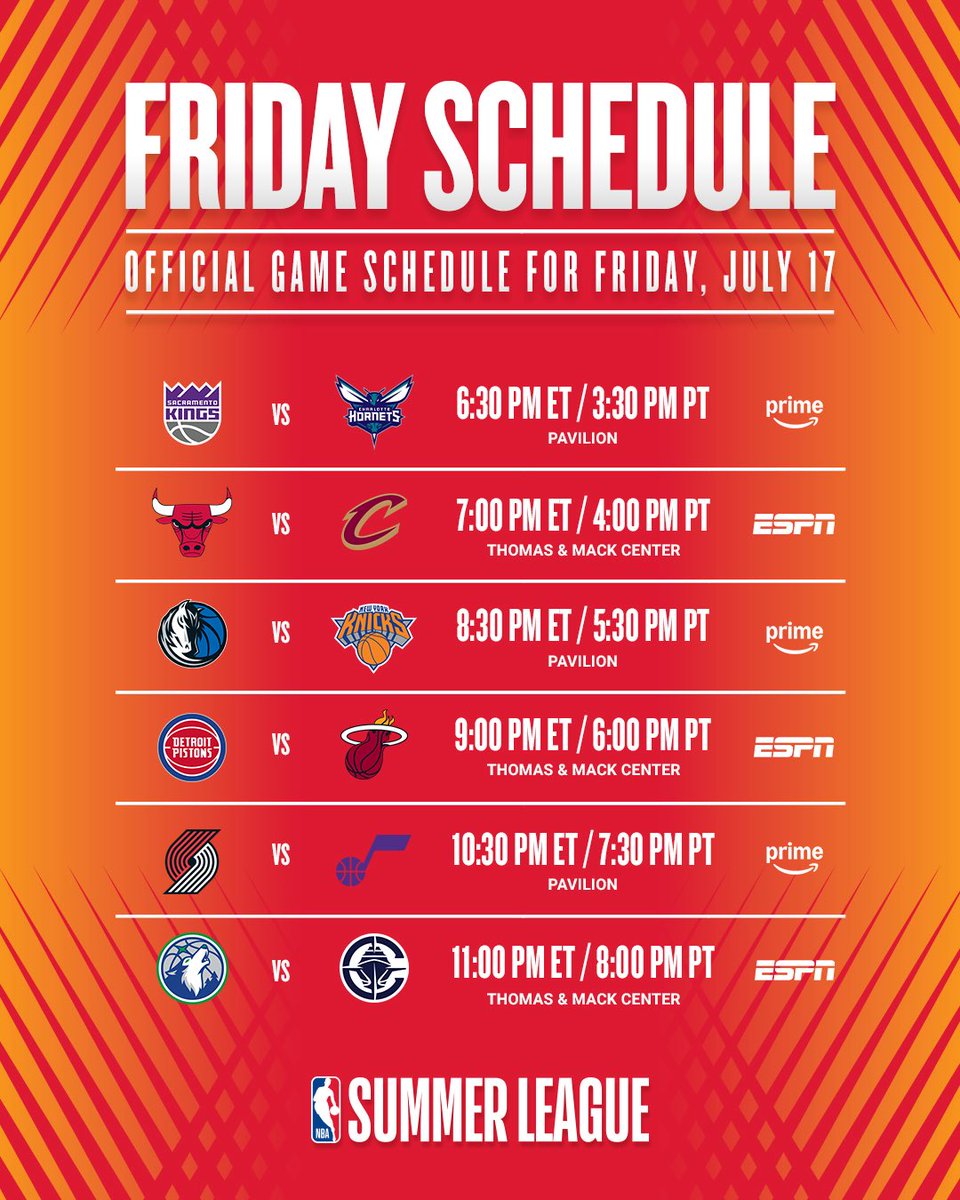 FRIDAY SCHEDULE

OFFICIAL GAME SCHEDULE FOR FRIDAY, JULY 17

SACRAMENTO KINGS VS CHARLOTTE HORNETS 6:30 PM ET / 3:30 PM PT
PAVILION
prime

VS 7:00 PM ET / 4:00 PM PT
THOMAS & MACK CENTER
ESPN

VS NEW YORK KNICKS 8:30 PM ET / 5:30 PM PT
PAVILION
prime

DETROIT PISTONS VS 9:00 PM ET / 6:00 PM PT
THOMAS & MACK CENTER
ESPN

VS 10:30 PM ET / 7:30 PM PT
PAVILION
prime

VS 11:00 PM ET / 8:00 PM PT
THOMAS & MACK CENTER
ESPN

NBA SUMMER LEAGUE